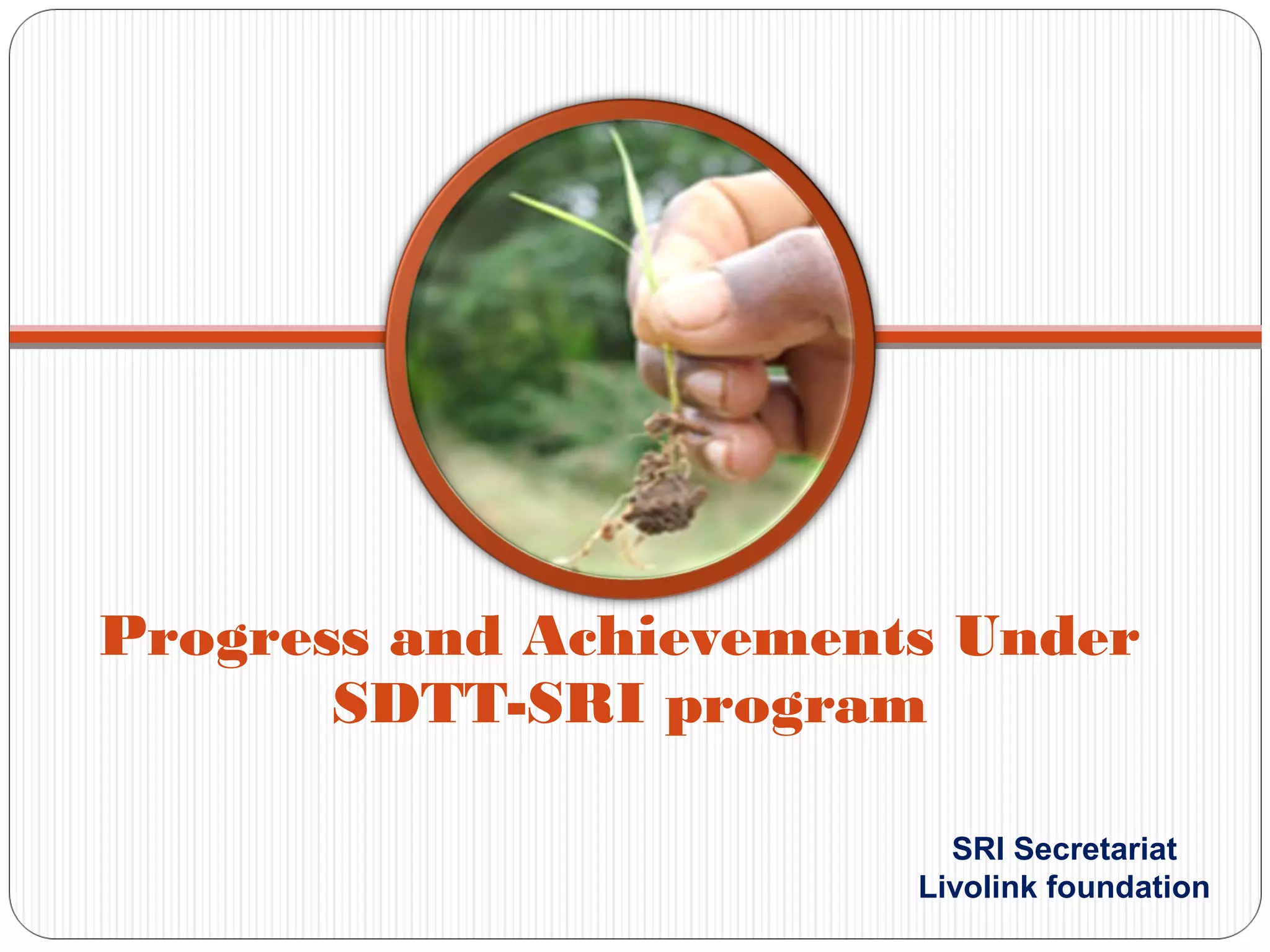 Progress and Achievements Under SDTT-SRI program

SRI Secretariat
Livolink foundation